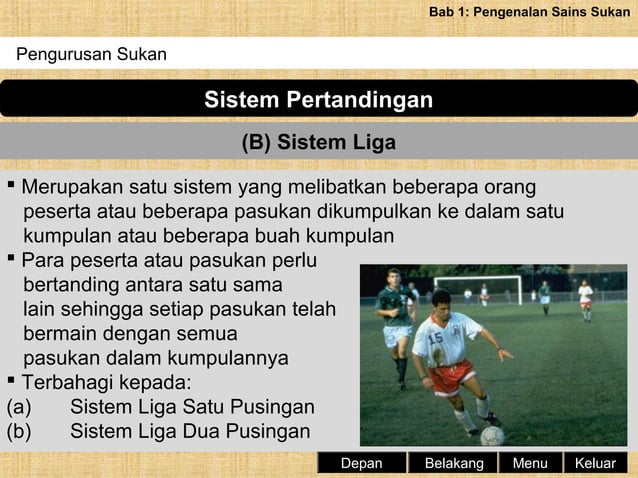 Bab 1: Pengenalan Sains Sukan

Pengurusan Sukan

Sistem Pertandingan

(B) Sistem Liga

▪ Merupakan satu sistem yang melibatkan beberapa orang peserta atau beberapa pasukan dikumpulkan ke dalam satu kumpulan atau beberapa buah kumpulan

▪ Para peserta atau pasukan perlu bertanding antara satu sama lain sehingga setiap pasukan telah bermain dengan semua pasukan dalam kumpulannya

▪ Terbahagi kepada:
(a) Sistem Liga Satu Pusingan
(b) Sistem Liga Dua Pusingan

15

Depan Belakang Menu Keluar